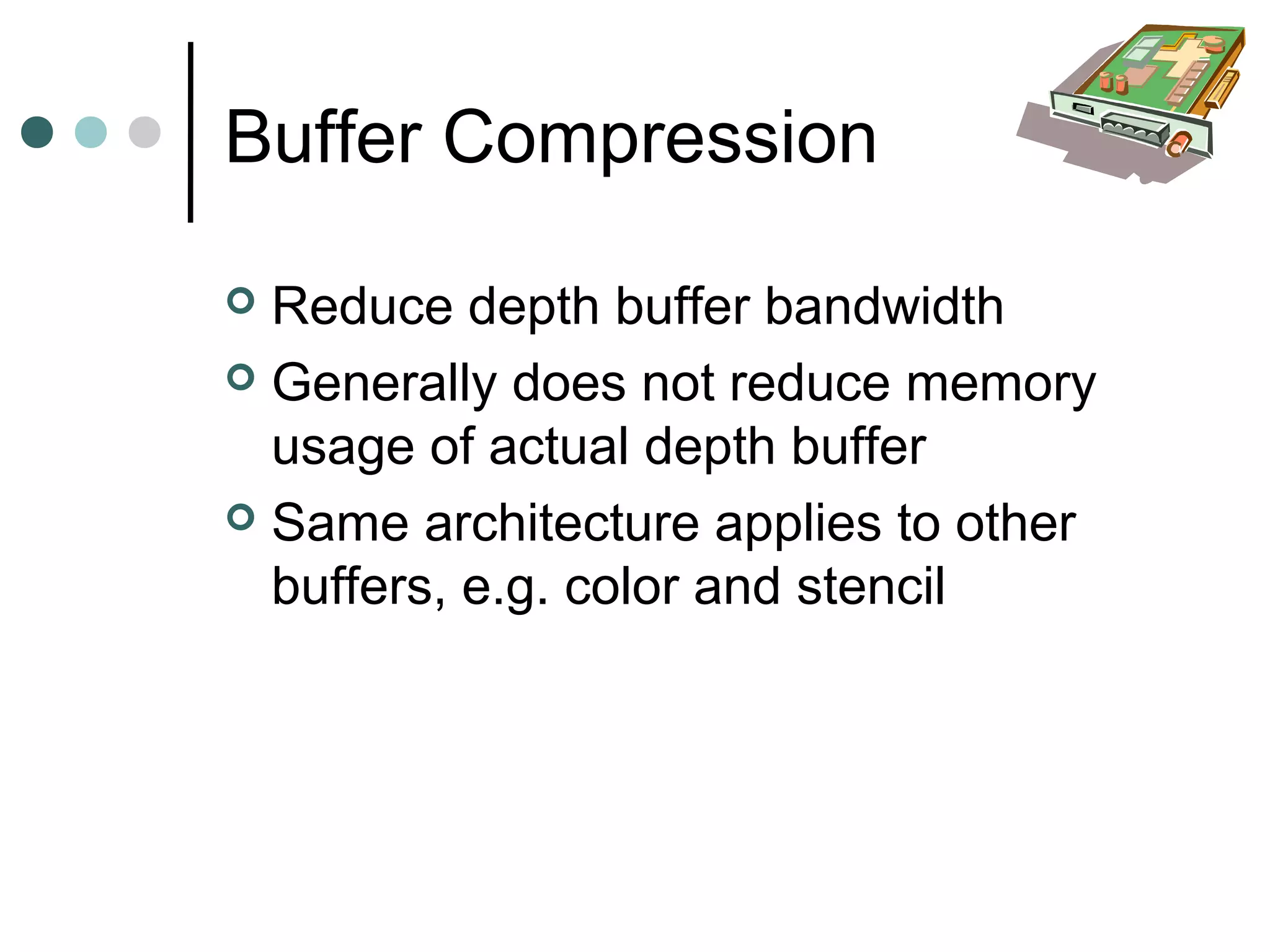 Buffer Compression

Reduce depth buffer bandwidth

Generally does not reduce memory usage of actual depth buffer

Same architecture applies to other buffers, e.g. color and stencil